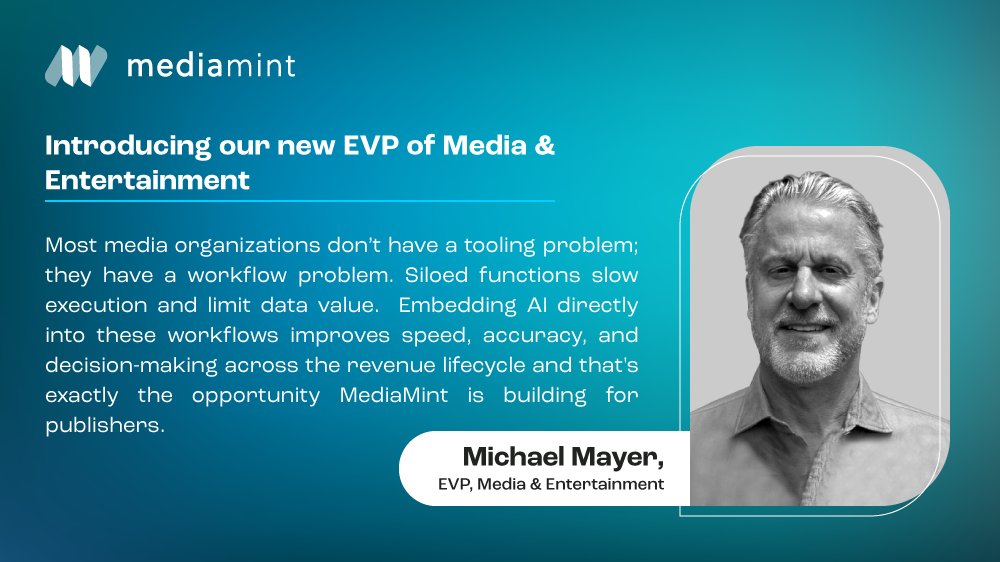 mediamint

Introducing our new EVP of Media & Entertainment

Most media organizations don't have a tooling problem; they have a workflow problem. Siloed functions slow execution and limit data value. Embedding AI directly into these workflows improves speed, accuracy, and decision-making across the revenue lifecycle and that's exactly the opportunity MediaMint is building for publishers.

Michael Mayer,
EVP, Media & Entertainment